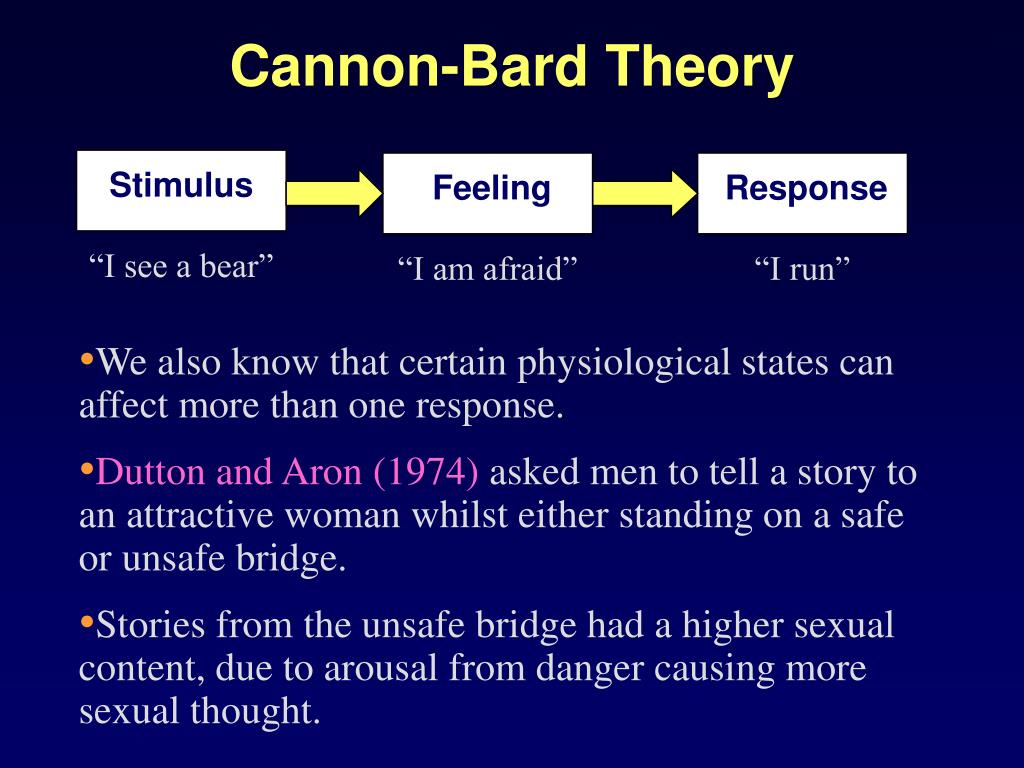 Cannon-Bard Theory

Stimulus

Feeling

Response

“I see a bear”

“I am afraid”

“I run”

•We also know that certain physiological states can affect more than one response.

•Dutton and Aron (1974) asked men to tell a story to an attractive woman whilst either standing on a safe or unsafe bridge.

•Stories from the unsafe bridge had a higher sexual content, due to arousal from danger causing more sexual thought.